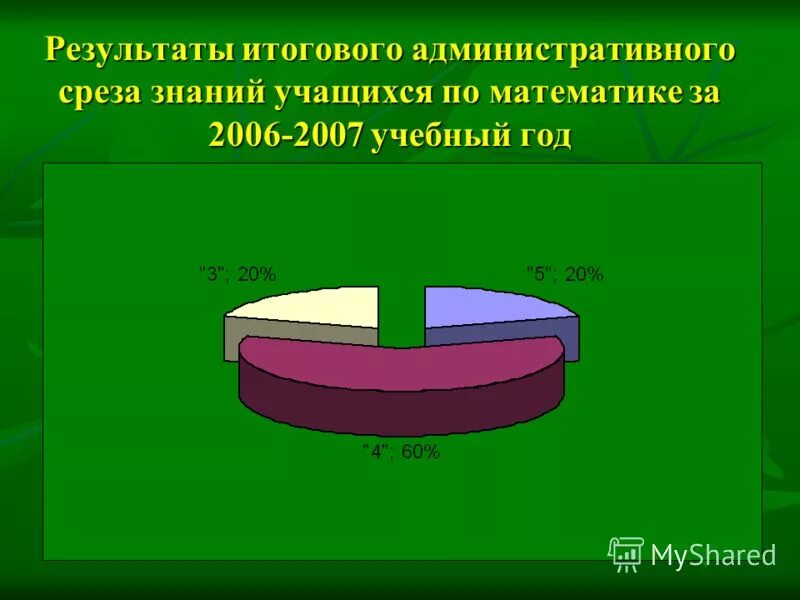 Результаты итогового административного среза знаний учащихся по математике за 2006-2007 учебный год

"3"; 20%

"5"; 20%

"4"; 60%

MyShared